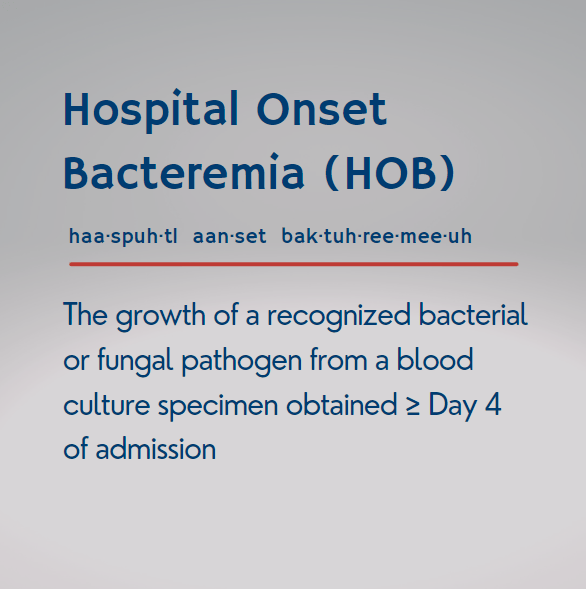 Hospital Onset Bacteremia (HOB)

haa·spuh·tl aan·set bak·tuh·ree·mee·uh

The growth of a recognized bacterial or fungal pathogen from a blood culture specimen obtained ≥ Day 4 of admission